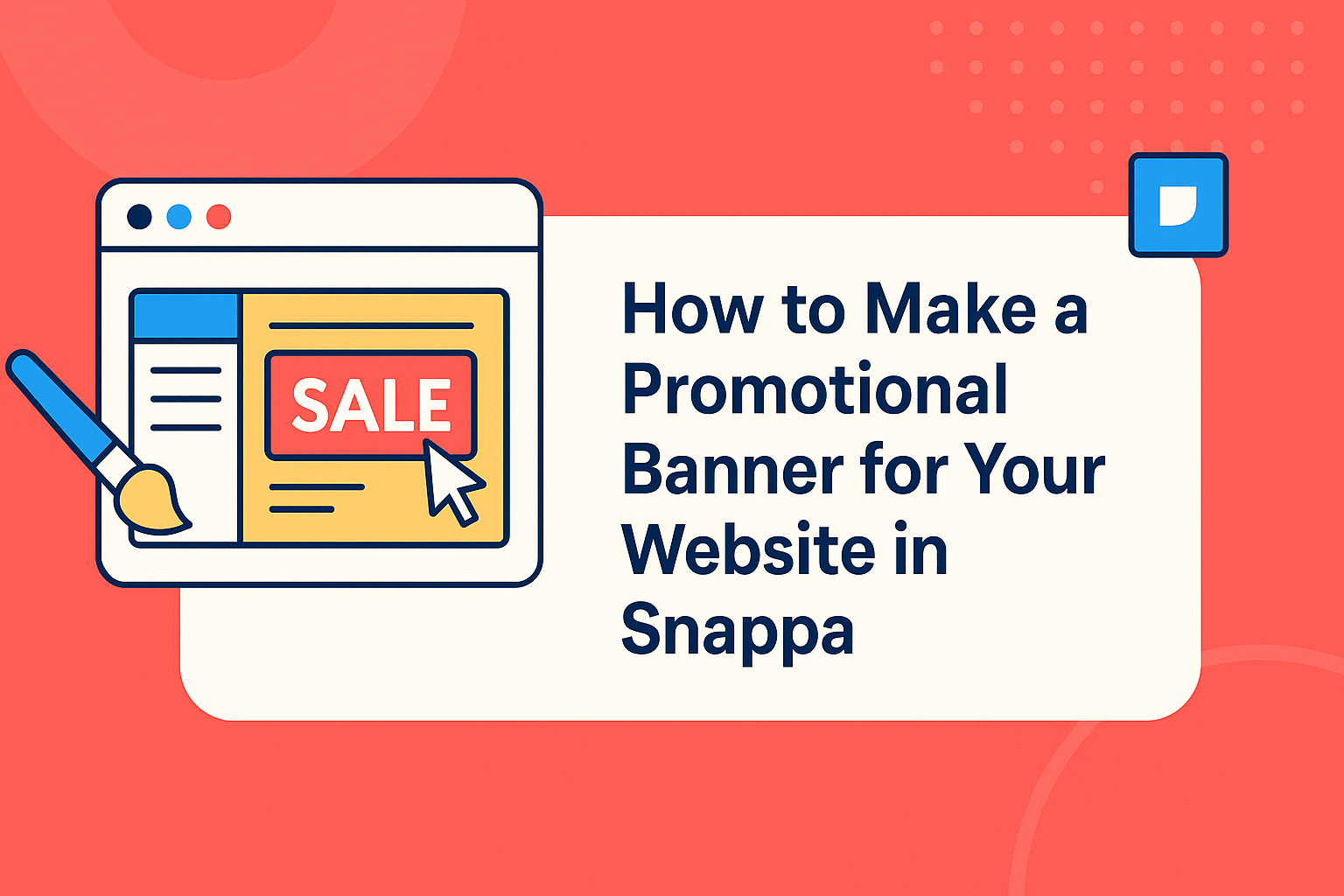 SALE

How to Make a Promotional Banner for Your Website in Snappa